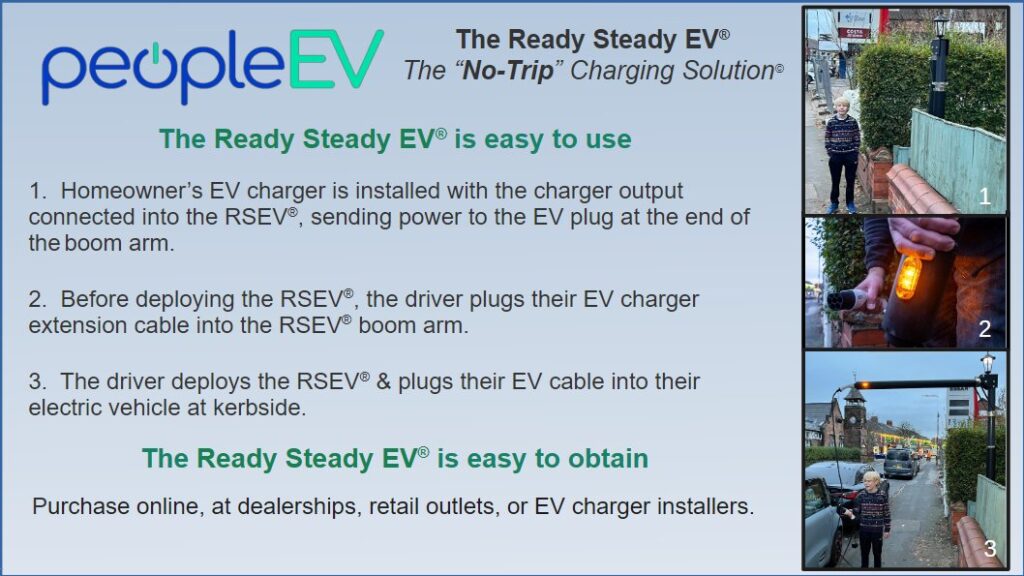 peopleEV

The Ready Steady EV®
The "No-Trip" Charging Solution©

The Ready Steady EV® is easy to use

1. Homeowner's EV charger is installed with the charger output connected into the RSEV®, sending power to the EV plug at the end of the boom arm.

2. Before deploying the RSEV®, the driver plugs their EV charger extension cable into the RSEV® boom arm.

3. The driver deploys the RSEV® & plugs their EV cable into their electric vehicle at kerbside.

The Ready Steady EV® is easy to obtain

Purchase online, at dealerships, retail outlets, or EV charger installers.

COSTA

1

2

3